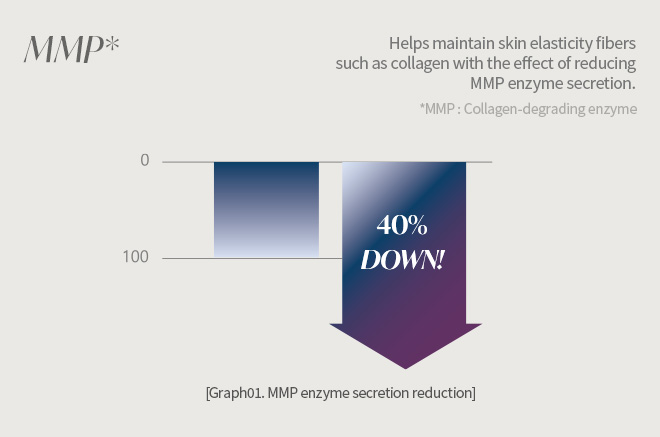 MMP*

Helps maintain skin elasticity fibers such as collagen with the effect of reducing MMP enzyme secretion.

*MMP : Collagen-degrading enzyme

0

100

40%
DOWN!

[Graph01. MMP enzyme secretion reduction]